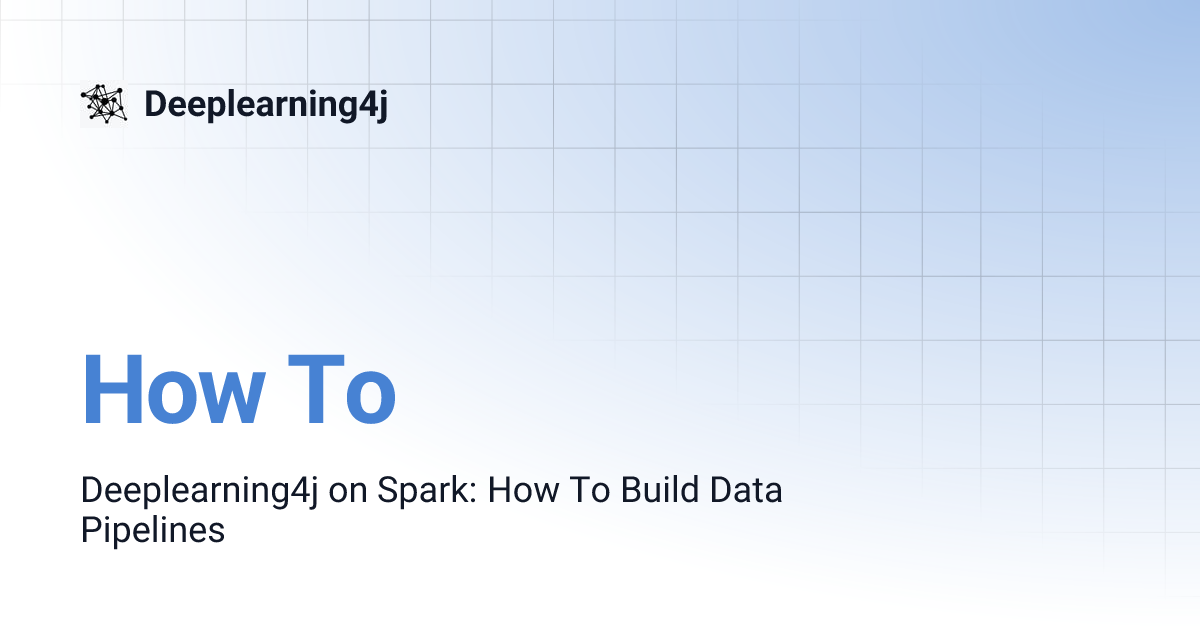 Deeplearning4j

How To

Deeplearning4j on Spark: How To Build Data Pipelines